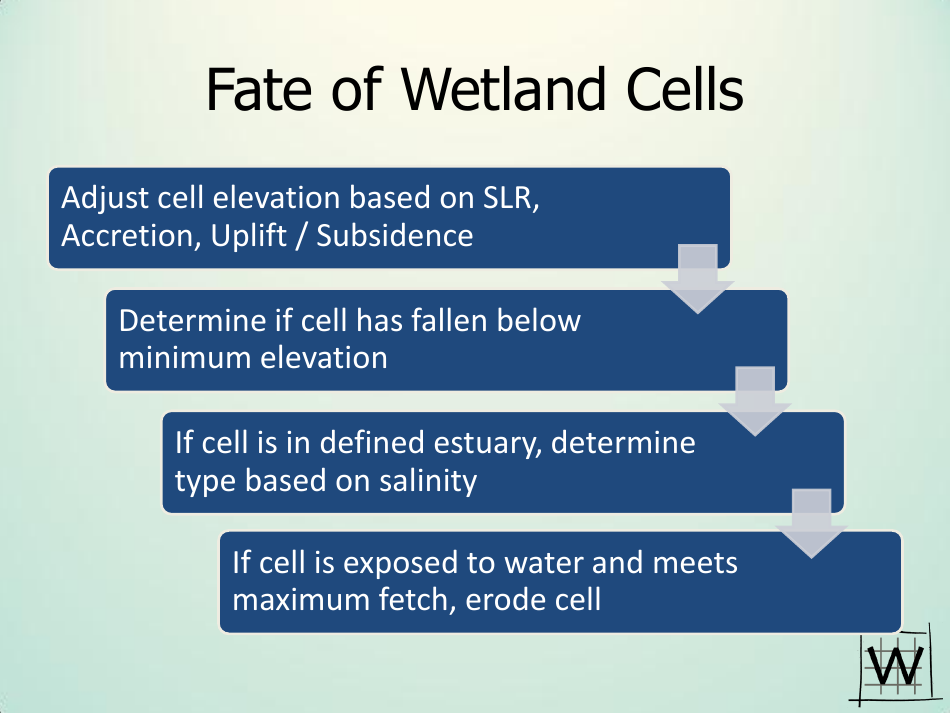 Fate of Wetland Cells

Adjust cell elevation based on SLR, Accretion, Uplift / Subsidence

Determine if cell has fallen below minimum elevation

If cell is in defined estuary, determine type based on salinity

If cell is exposed to water and meets maximum fetch, erode cell

W